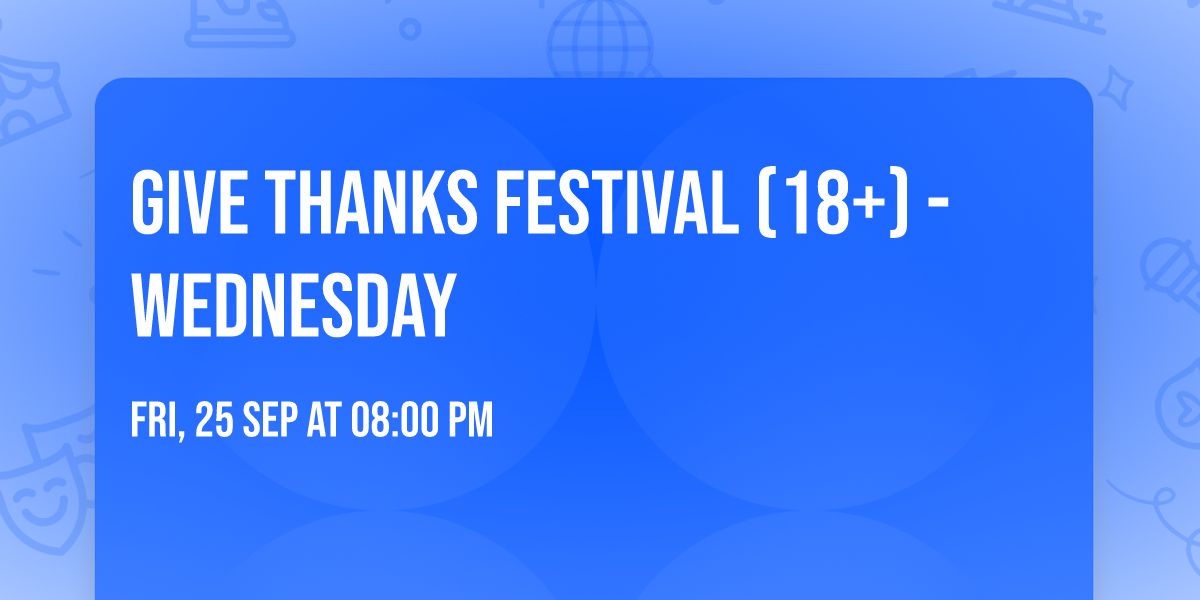 GIVE THANKS FESTIVAL (18+) - WEDNESDAY

FRI, 25 SEP AT 08:00 PM